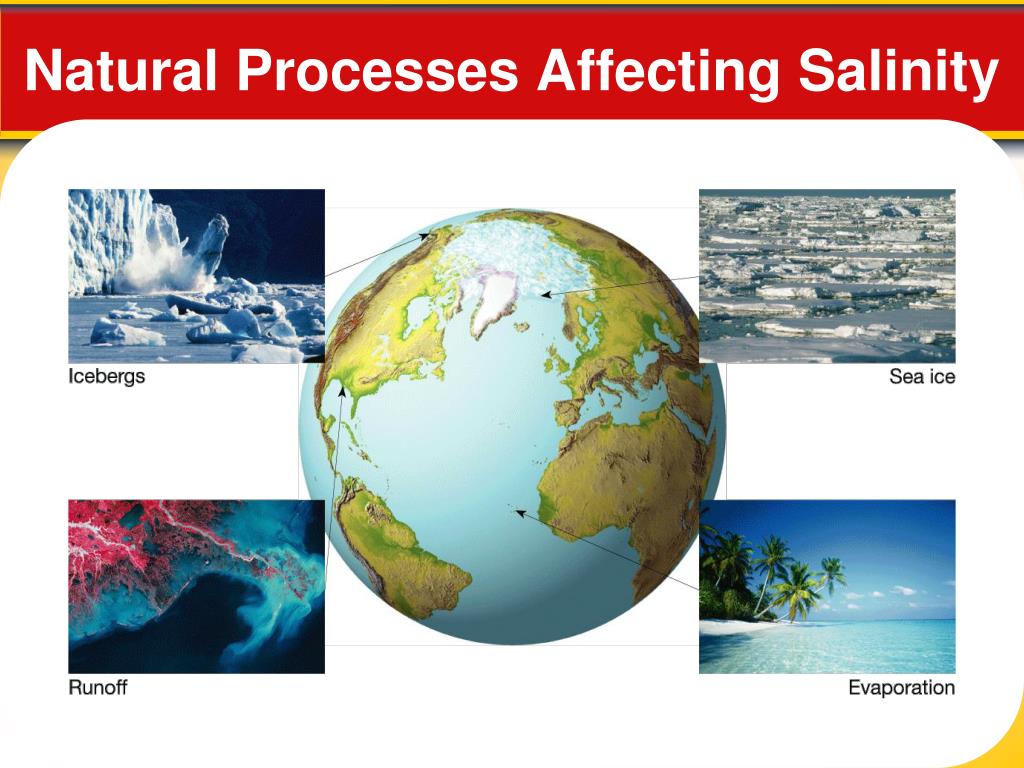 Natural Processes Affecting Salinity

Icebergs

Sea ice

Runoff

Evaporation